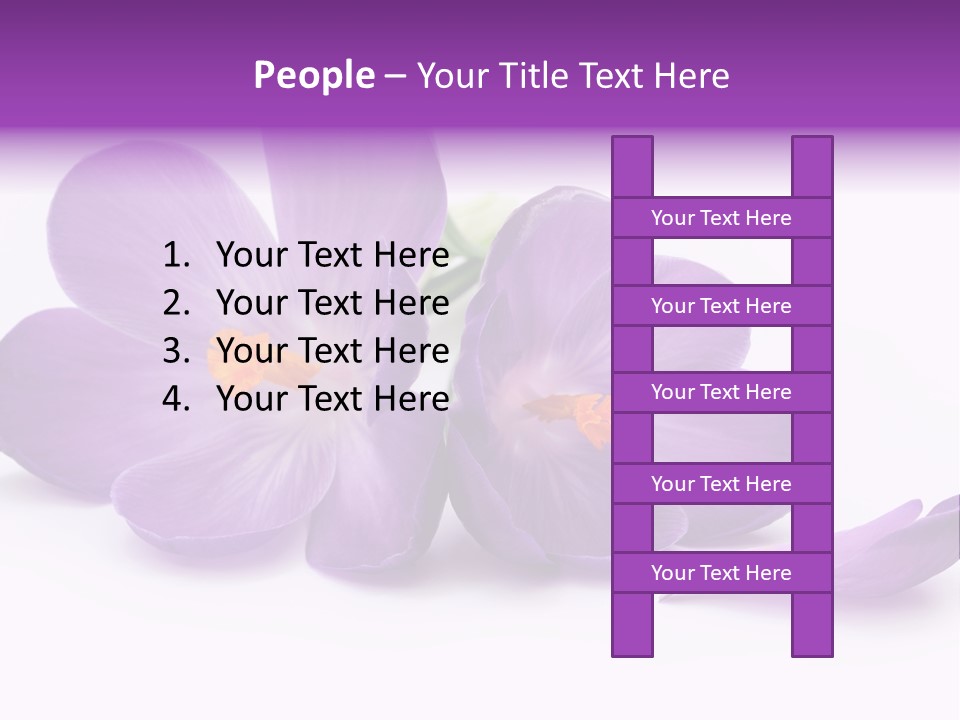 People – Your Title Text Here

1. Your Text Here
2. Your Text Here
3. Your Text Here
4. Your Text Here

Your Text Here
Your Text Here
Your Text Here
Your Text Here
Your Text Here